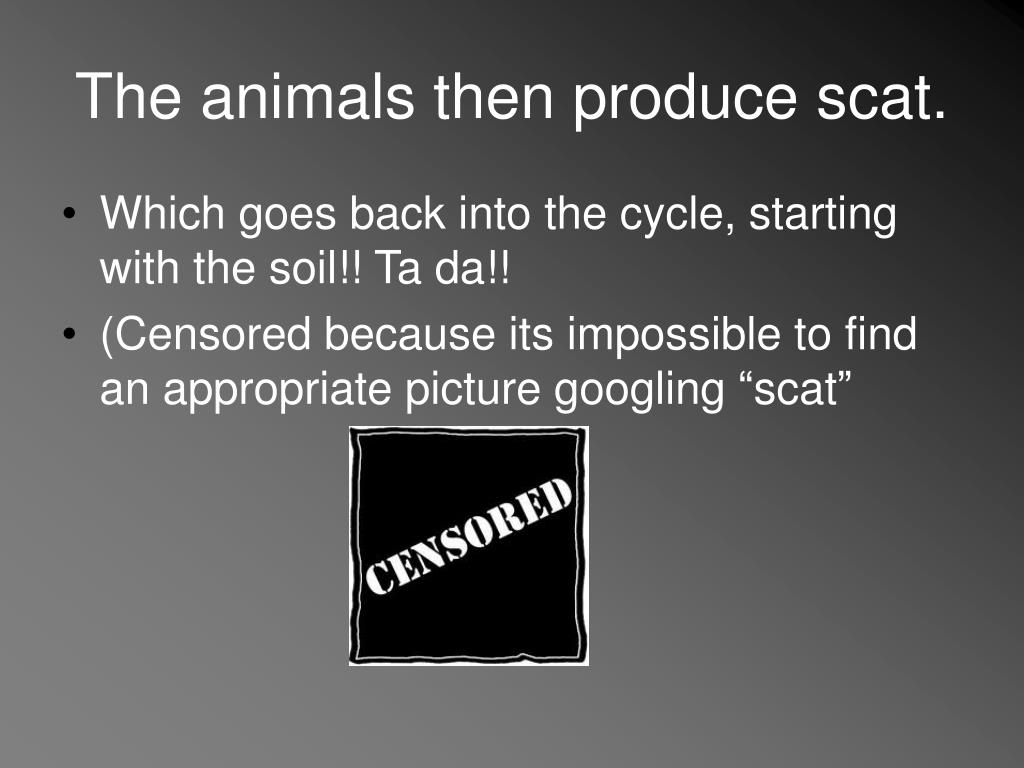 The animals then produce scat.

• Which goes back into the cycle, starting with the soil!! Ta da!!
• (Censored because its impossible to find an appropriate picture googling “scat”

CENSORED